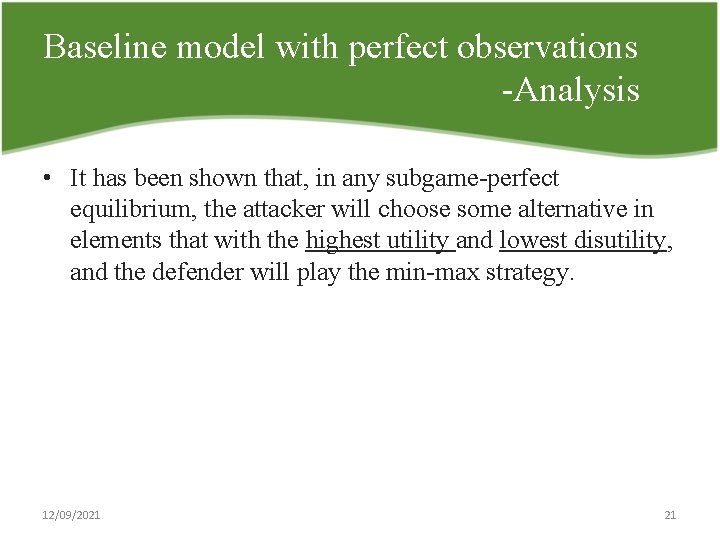 Baseline model with perfect observations -Analysis

• It has been shown that, in any subgame-perfect equilibrium, the attacker will choose some alternative in elements that with the highest utility and lowest disutility, and the defender will play the min-max strategy.

12/09/2021

21